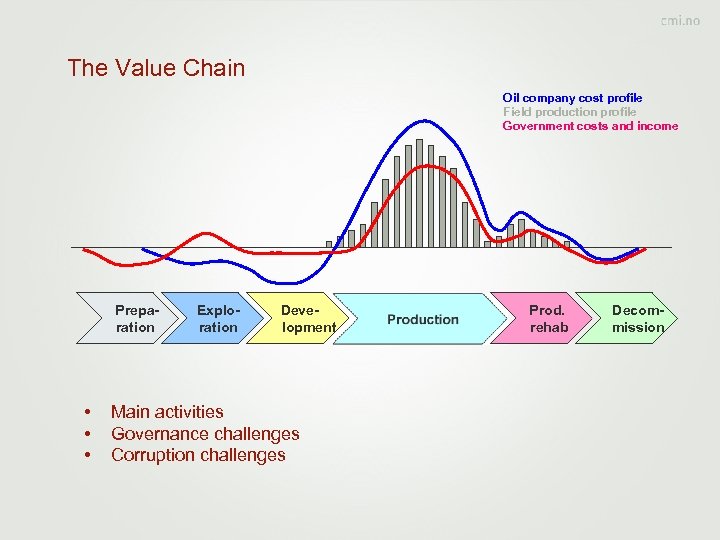 cmi.no

The Value Chain

Oil company cost profile
Field production profile
Government costs and income

Preparation
Exploration
Development
Production
Prod. rehab
Decommission

• Main activities
• Governance challenges
• Corruption challenges